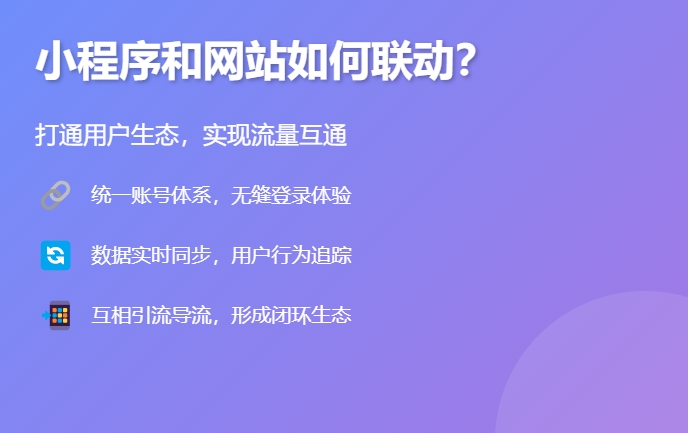 小程序和网站如何联动?

打通用户生态，实现流量互通

统一账号体系，无缝登录体验

数据实时同步，用户行为追踪

互相引流导流，形成闭环生态